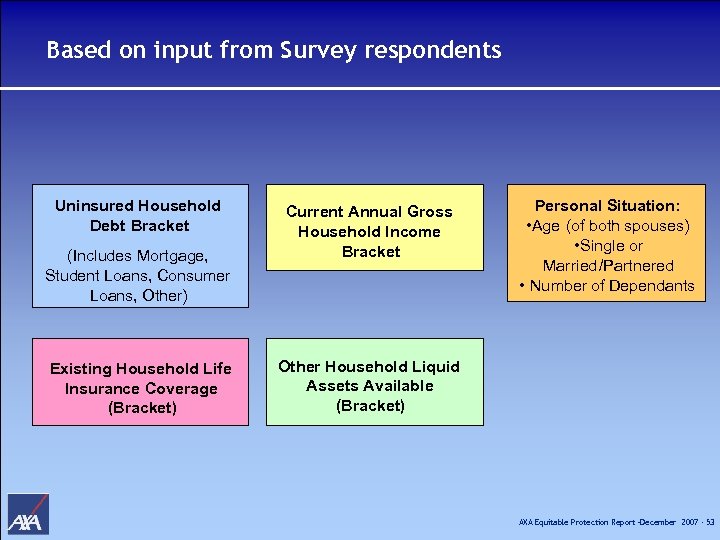 Based on input from Survey respondents

Uninsured Household Debt Bracket

(Includes Mortgage, Student Loans, Consumer Loans, Other)

Current Annual Gross Household Income Bracket

Personal Situation:
•Age (of both spouses)
•Single or Married/Partnered
• Number of Dependants

Existing Household Life Insurance Coverage (Bracket)

Other Household Liquid Assets Available (Bracket)

AXA

AXA Equitable Protection Report -December 2007 - 53